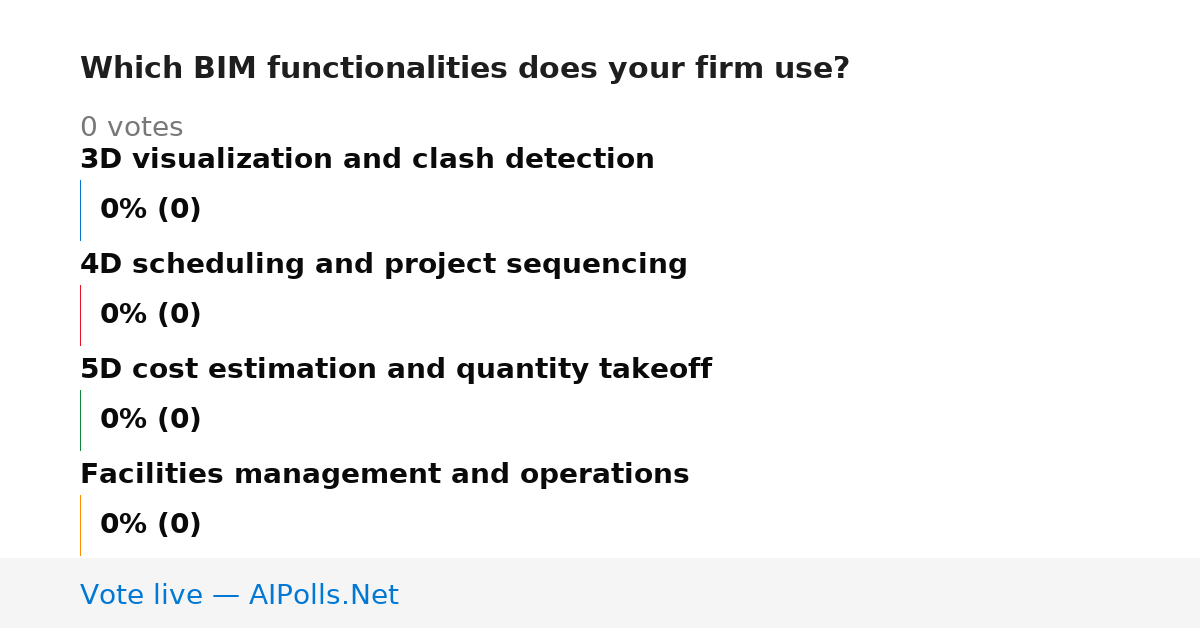 Which BIM functionalities does your firm use?

0 votes

3D visualization and clash detection

0% (0)

4D scheduling and project sequencing

0% (0)

5D cost estimation and quantity takeoff

0% (0)

Facilities management and operations

0% (0)

Vote live — AIPolls.Net